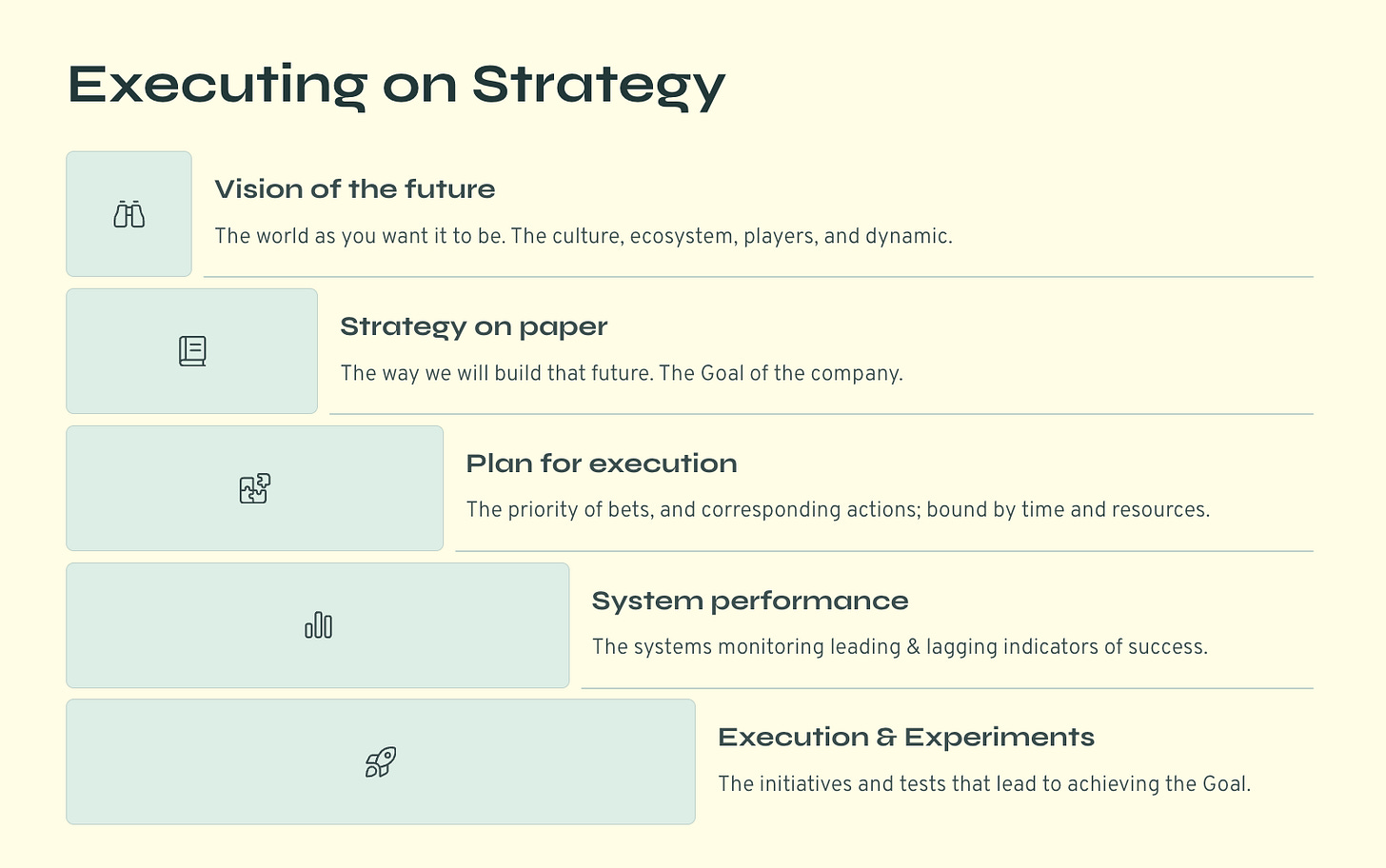 Executing on Strategy

Vision of the future

The world as you want it to be. The culture, ecosystem, players, and dynamic.

Strategy on paper

The way we will build that future. The Goal of the company.

Plan for execution

The priority of bets, and corresponding actions; bound by time and resources.

System performance

The systems monitoring leading & lagging indicators of success.

Execution & Experiments

The initiatives and tests that lead to achieving the Goal.